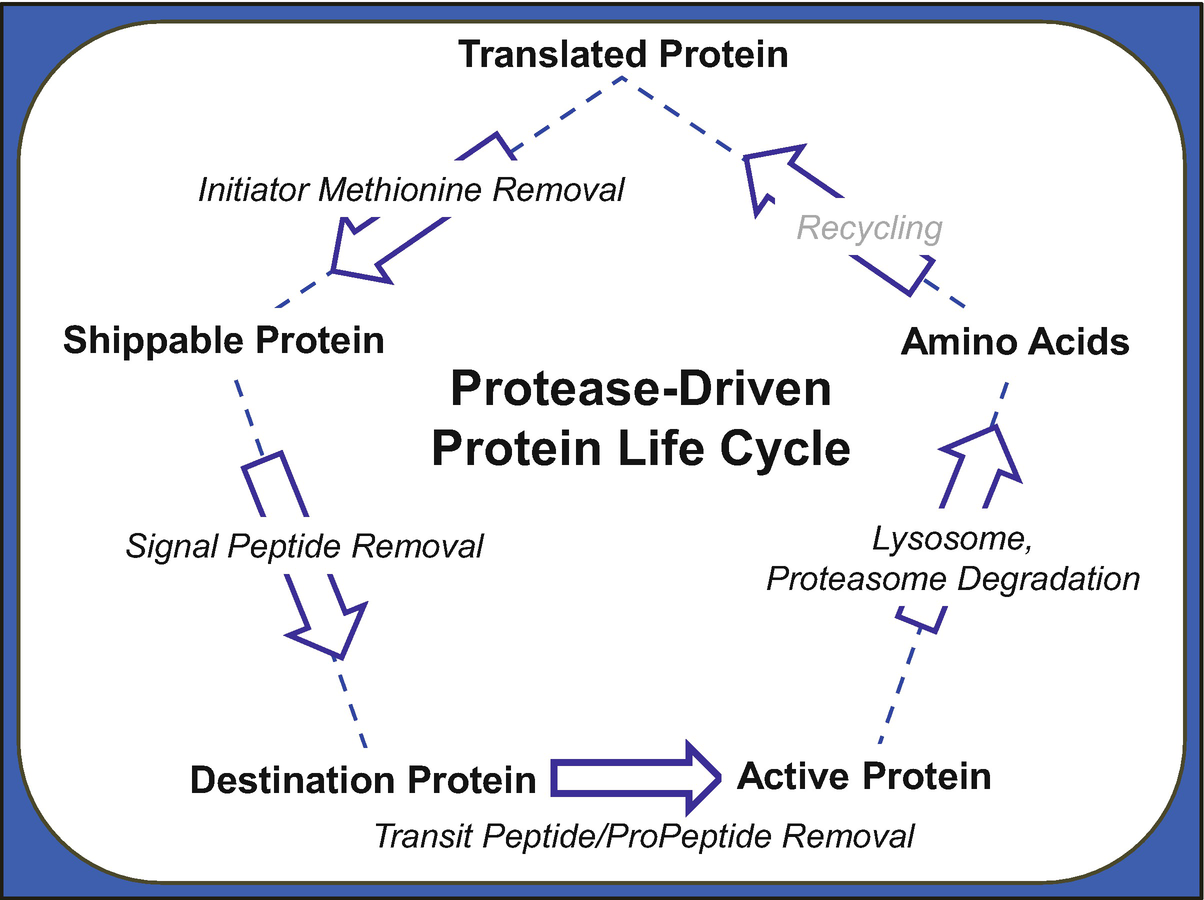 Translated Protein

Initiator Methionine Removal

Recycling

Shippable Protein

Amino Acids

Protease-Driven
Protein Life Cycle

Signal Peptide Removal

Lysosome,
Proteasome Degradation

Destination Protein

Active Protein

Transit Peptide/ProPeptide Removal